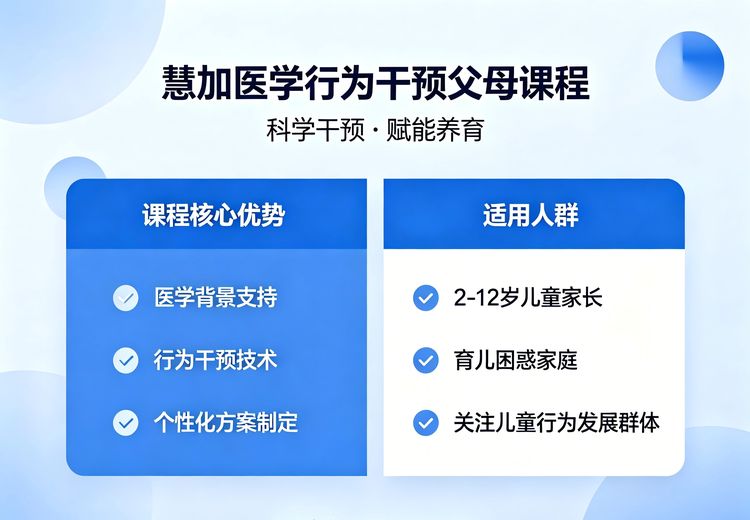 慧加医学行为干预父母课程

科学干预 · 赋能养育

课程核心优势

医学背景支持

行为干预技术

个性化方案制定

适用人群

2-12岁儿童家长

育儿困惑家庭

关注儿童行为发展群体